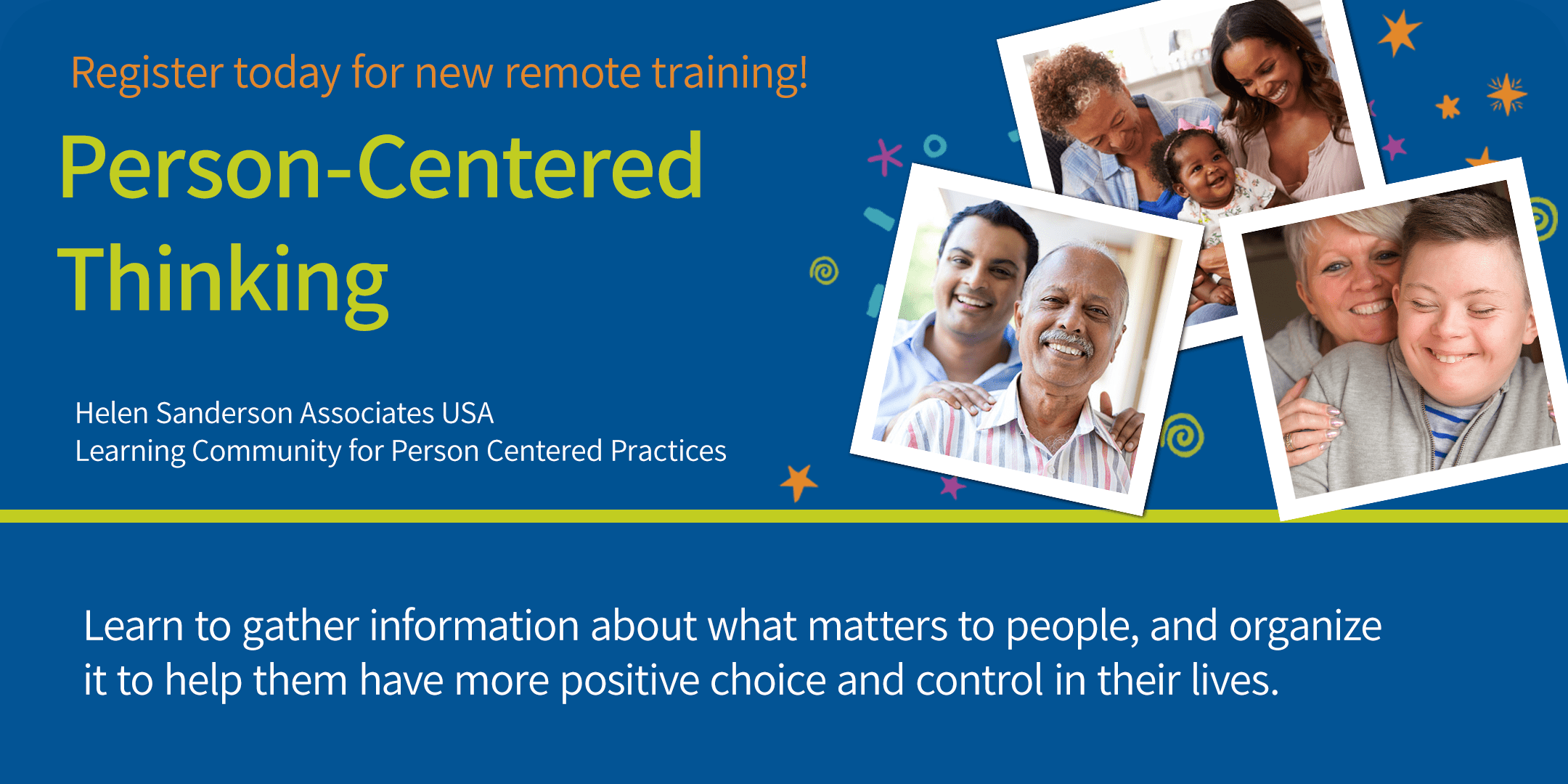 Register today for new remote training!

Person-Centered Thinking

Helen Sanderson Associates USA
Learning Community for Person Centered Practices

Learn to gather information about what matters to people, and organize it to help them have more positive choice and control in their lives.